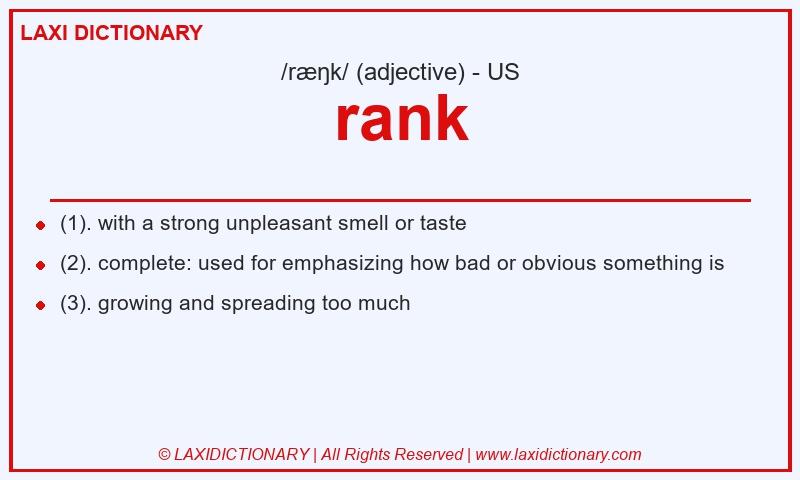 LAXI DICTIONARY

/ræŋk/ (adjective) - US

rank

- (1). with a strong unpleasant smell or taste
- (2). complete: used for emphasizing how bad or obvious something is
- (3). growing and spreading too much

© LAXIDICTIONARY | All Rights Reserved | www.laxidictionary.com